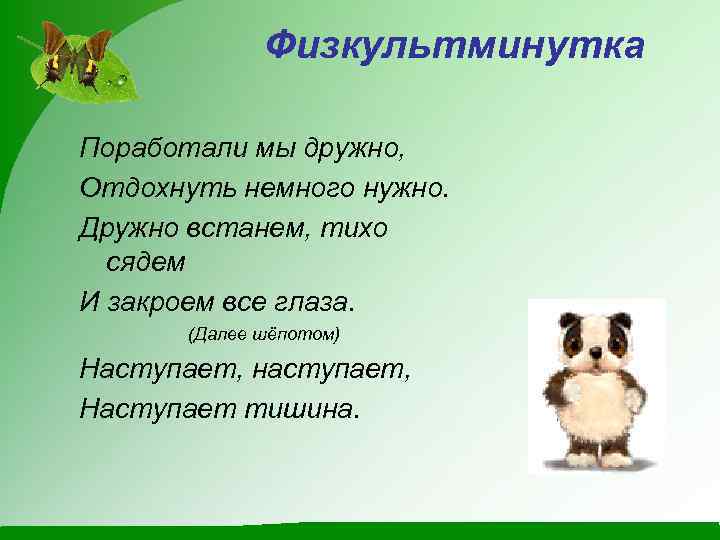 Физкультминутка

Поработали мы дружно,
Отдохнуть немного нужно.
Дружно встанем, тихо сядем
И закроем все глаза.
(Далее шёпотом)
Наступает, наступает,
Наступает тишина.